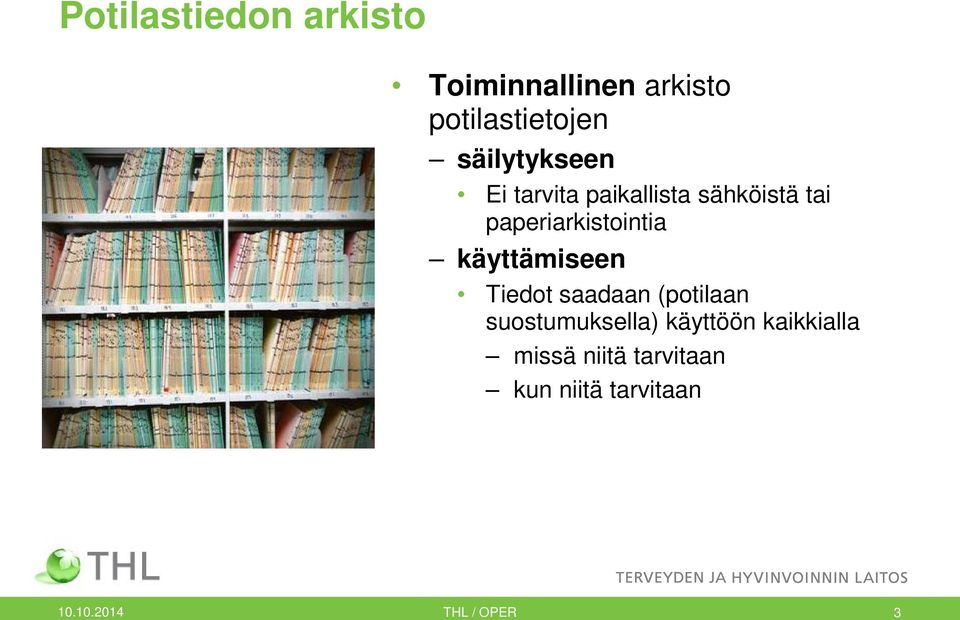 Potilastiedon arkisto

• Toiminnallinen arkisto potilastietojen
– säilytykseen
• Ei tarvita paikallista sähköistä tai paperiarkistointia
– käyttämiseen
• Tiedot saadaan (potilaan suostumuksella) käyttöön kaikkialla
– missä niitä tarvitaan
– kun niitä tarvitaan

THL

TERVEYDEN JA HYVINVOINNIN LAITOS

10.10.2014
THL / OPER
3